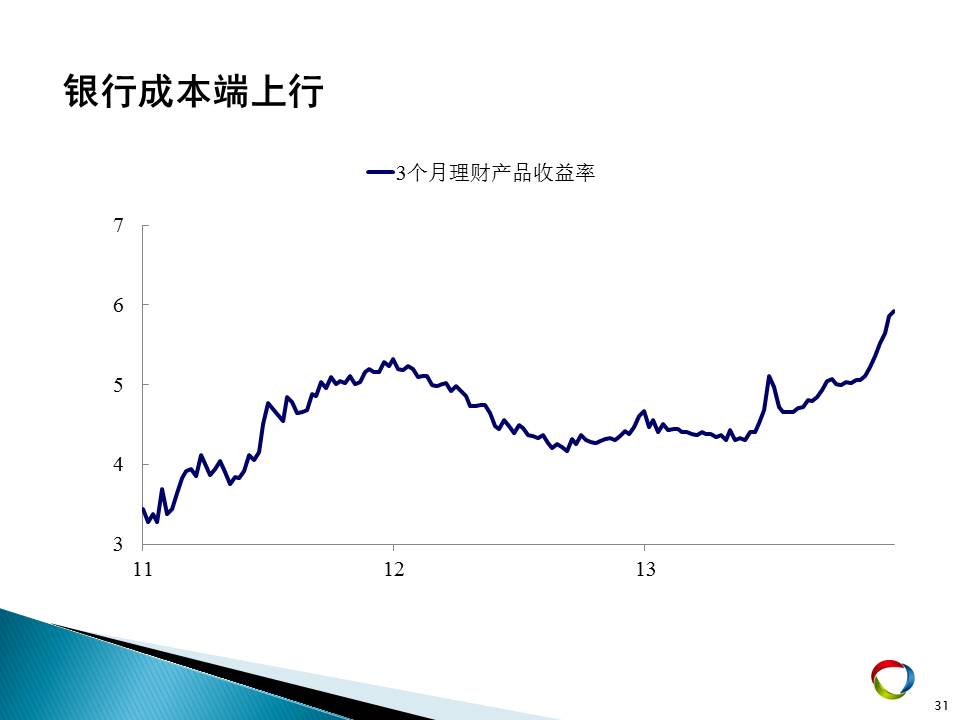 银行成本端上行

3个月理财产品收益率

7
6
5
4
3

11
12
13

31